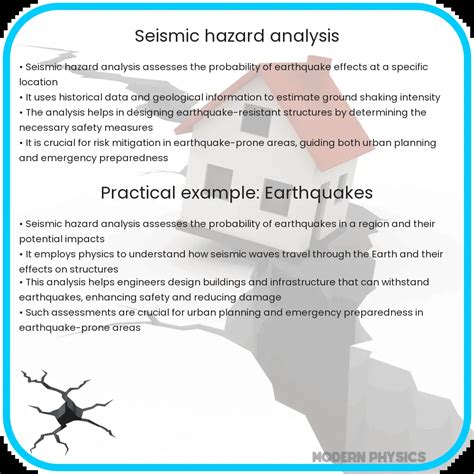 Seismic hazard analysis

• Seismic hazard analysis assesses the probability of earthquake effects at a specific location
• It uses historical data and geological information to estimate ground shaking intensity
• The analysis helps in designing earthquake-resistant structures by determining the necessary safety measures
• It is crucial for risk mitigation in earthquake-prone areas, guiding both urban planning and emergency preparedness

Practical example: Earthquakes

• Seismic hazard analysis assesses the probability of earthquakes in a region and their potential impacts
• It employs physics to understand how seismic waves travel through the Earth and their effects on structures
• This analysis helps engineers design buildings and infrastructure that can withstand earthquakes, enhancing safety and reducing damage
• Such assessments are crucial for urban planning and emergency preparedness in earthquake-prone areas

MODERN PHYSICS